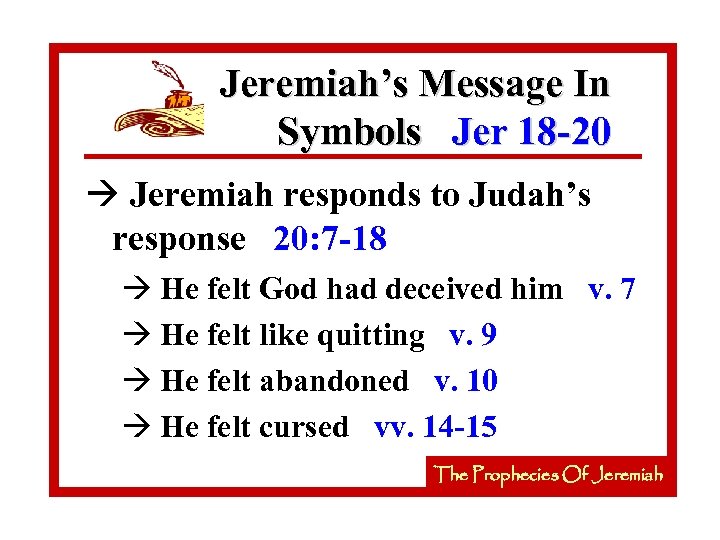 Jeremiah's Message In Symbols Jer 18-20

→ Jeremiah responds to Judah's response 20:7-18

→ He felt God had deceived him v. 7

→ He felt like quitting v. 9

→ He felt abandoned v. 10

→ He felt cursed vv. 14-15

The Prophecies Of Jeremiah